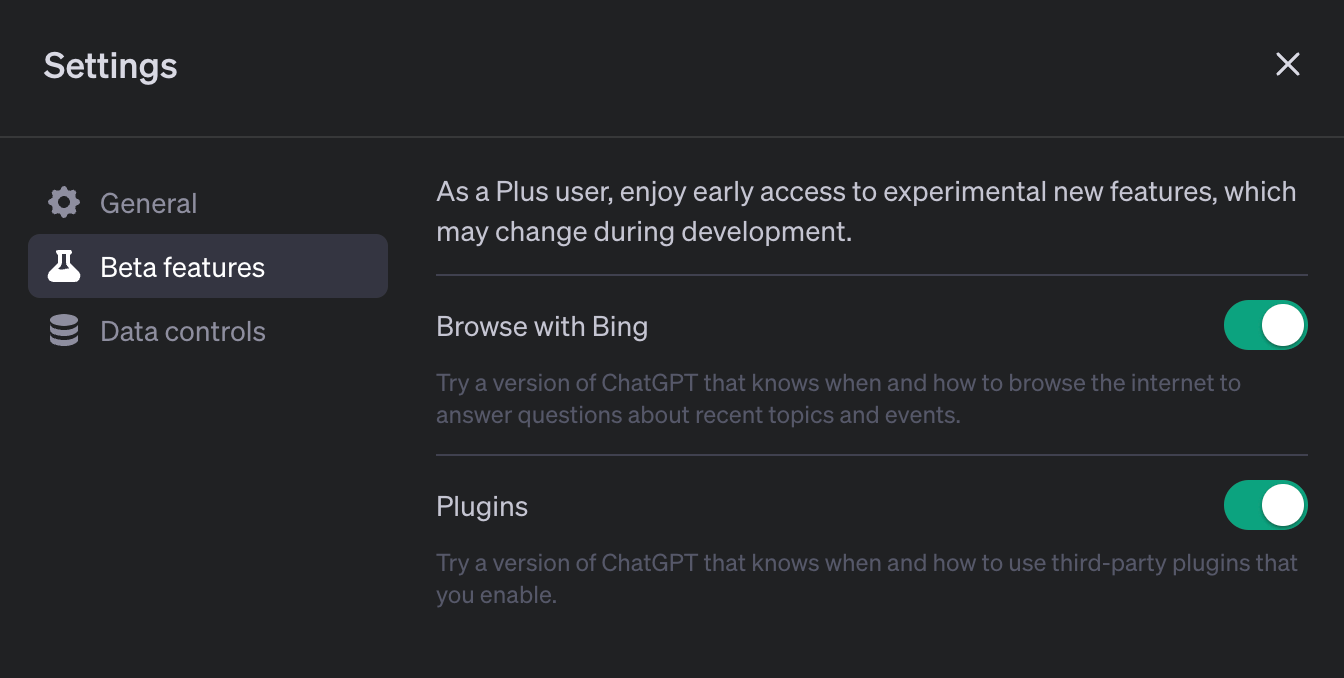 Settings

General

Beta features

Data controls

As a Plus user, enjoy early access to experimental new features, which may change during development.

Browse with Bing

Try a version of ChatGPT that knows when and how to browse the internet to answer questions about recent topics and events.

Plugins

Try a version of ChatGPT that knows when and how to use third-party plugins that you enable.